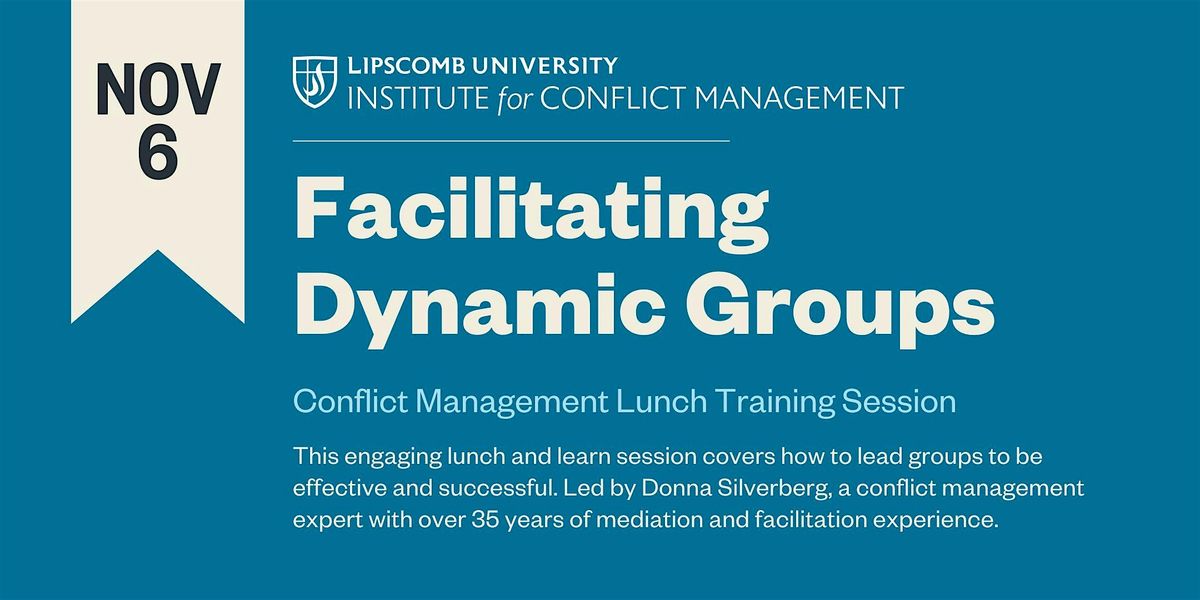 NOV 6

LIPSCOMB UNIVERSITY
INSTITUTE for CONFLICT MANAGEMENT

Facilitating Dynamic Groups

Conflict Management Lunch Training Session

This engaging lunch and learn session covers how to lead groups to be effective and successful. Led by Donna Silverberg, a conflict management expert with over 35 years of mediation and facilitation experience.